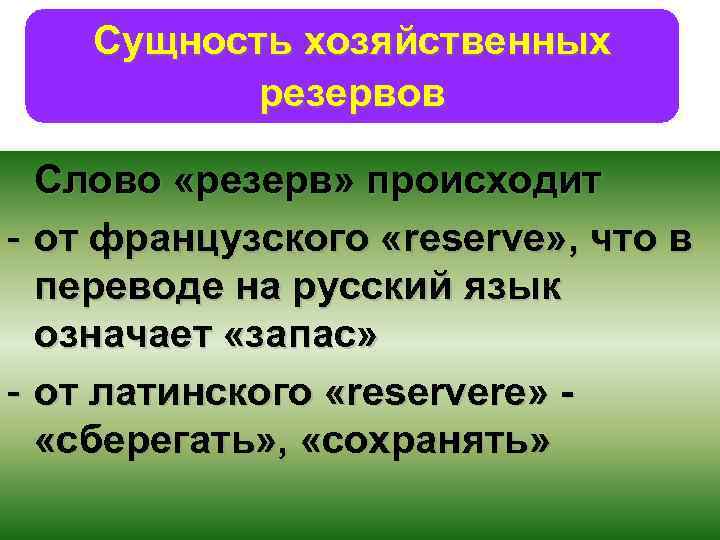 Сущность хозяйственных резервов

Слово «резерв» происходит

- от французского «reserve», что в переводе на русский язык означает «запас»

- от латинского «reservere» - «сберегать», «сохранять»